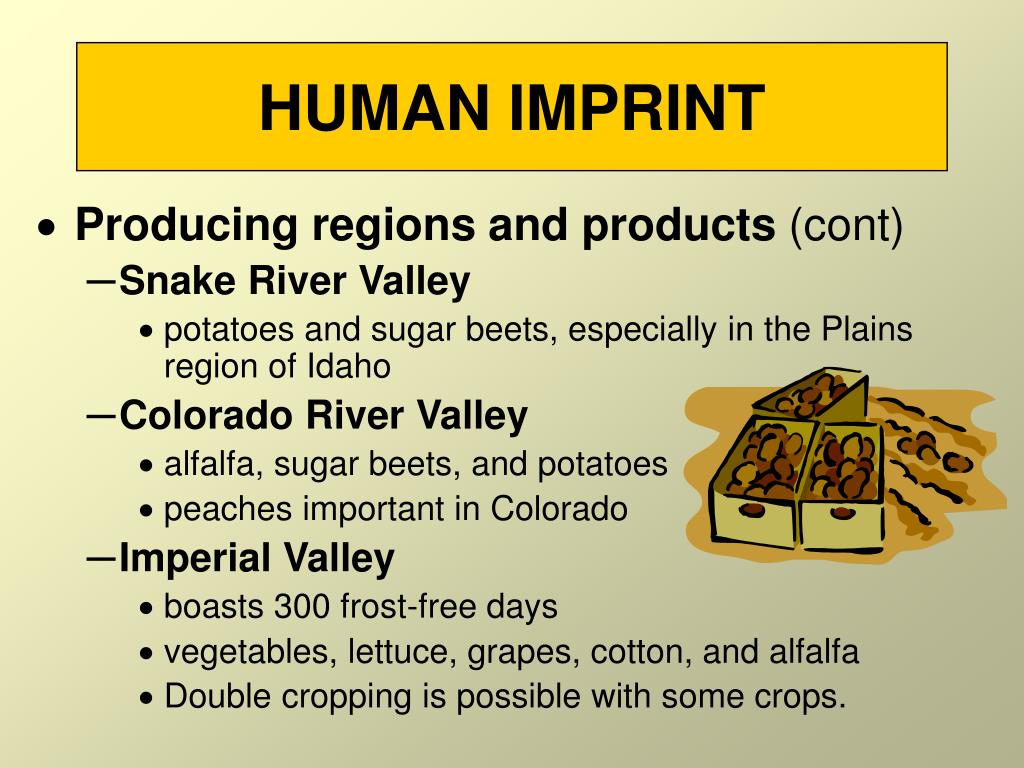 HUMAN IMPRINT

• Producing regions and products (cont)
– Snake River Valley
• potatoes and sugar beets, especially in the Plains region of Idaho
– Colorado River Valley
• alfalfa, sugar beets, and potatoes
• peaches important in Colorado
– Imperial Valley
• boasts 300 frost-free days
• vegetables, lettuce, grapes, cotton, and alfalfa
• Double cropping is possible with some crops.